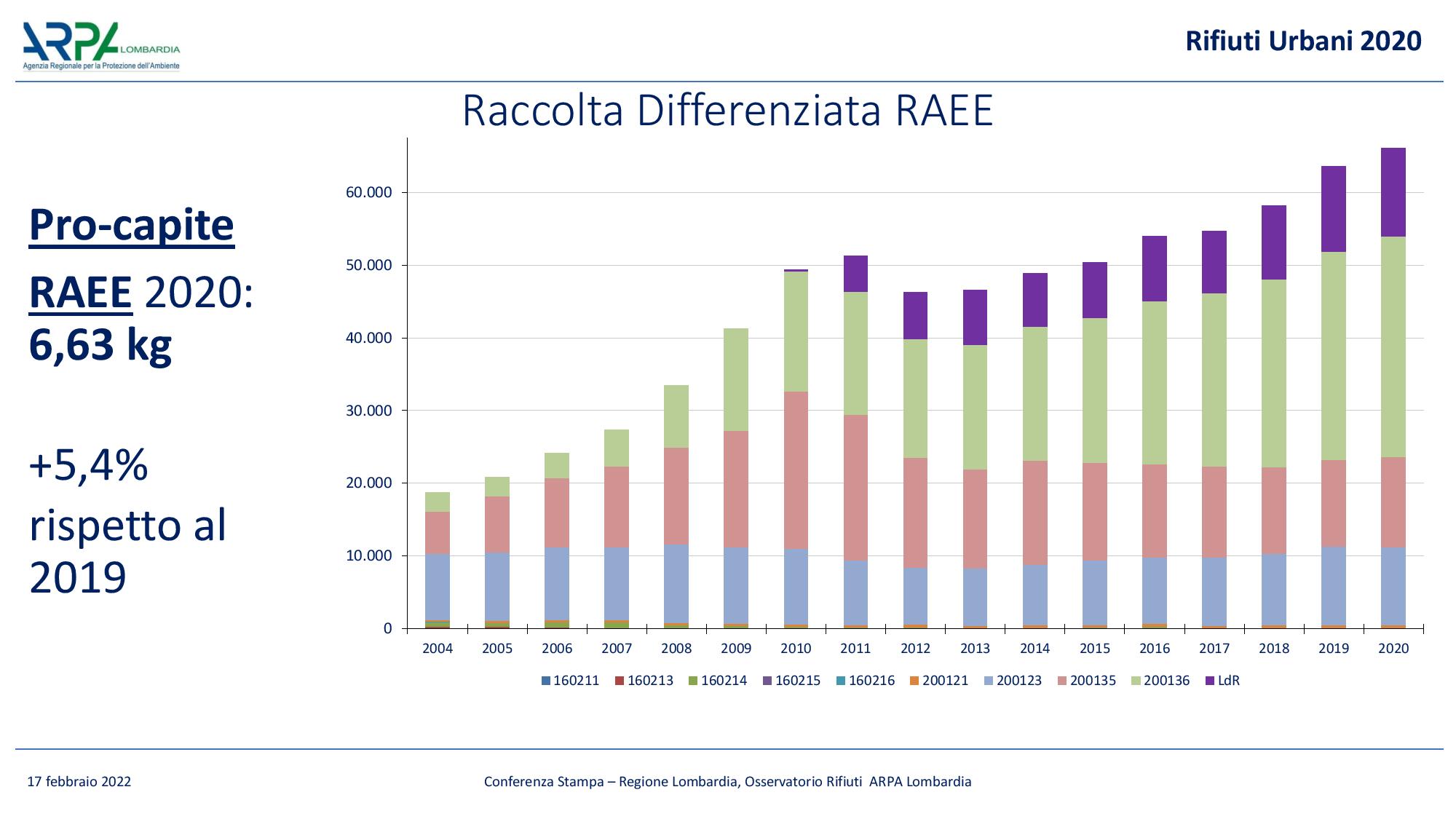 ARPA LOMBARDIA
Agenzia Regionale per la Protezione dell'Ambiente

Rifiuti Urbani 2020

Raccolta Differenziata RAEE

Pro-capite

RAEE 2020:
6,63 kg

+5,4% rispetto al 2019

60.000
50.000
40.000
30.000
20.000
10.000
0

2004 2005 2006 2007 2008 2009 2010 2011 2012 2013 2014 2015 2016 2017 2018 2019 2020

160211 160213 160214 160215 160216 200121 200123 200135 200136 LdR

17 febbraio 2022

Conferenza Stampa – Regione Lombardia, Osservatorio Rifiuti ARPA Lombardia